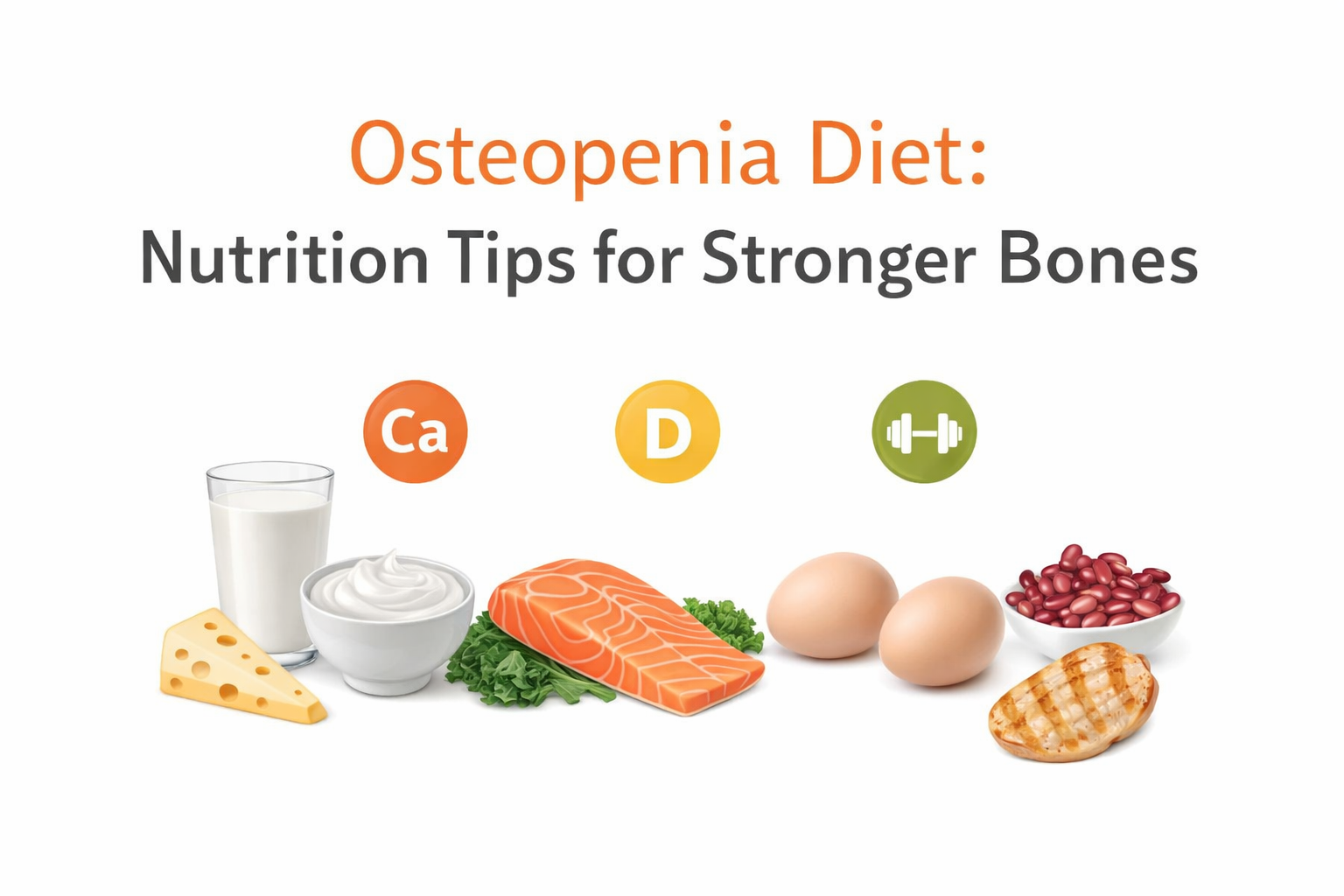 Osteopenia Diet:
Nutrition Tips for Stronger Bones

Ca

D